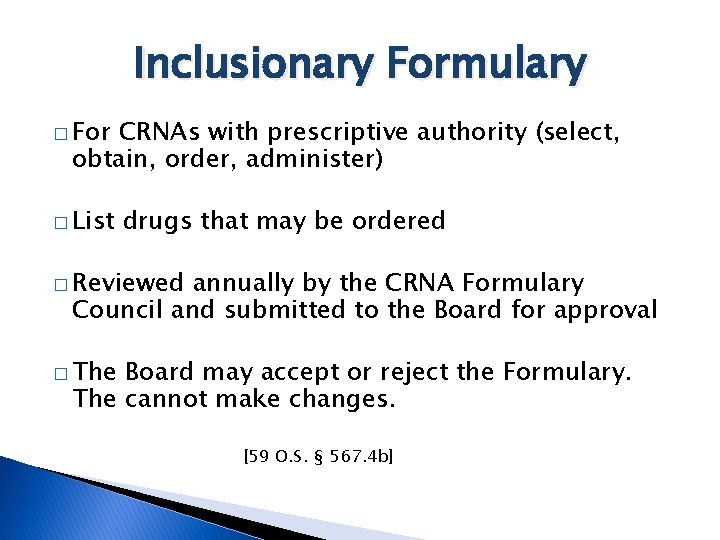 Inclusionary Formulary

□ For CRNAs with prescriptive authority (select, obtain, order, administer)

□ List drugs that may be ordered

□ Reviewed annually by the CRNA Formulary Council and submitted to the Board for approval

□ The Board may accept or reject the Formulary. The cannot make changes.

[59 O.S. § 567.4b]